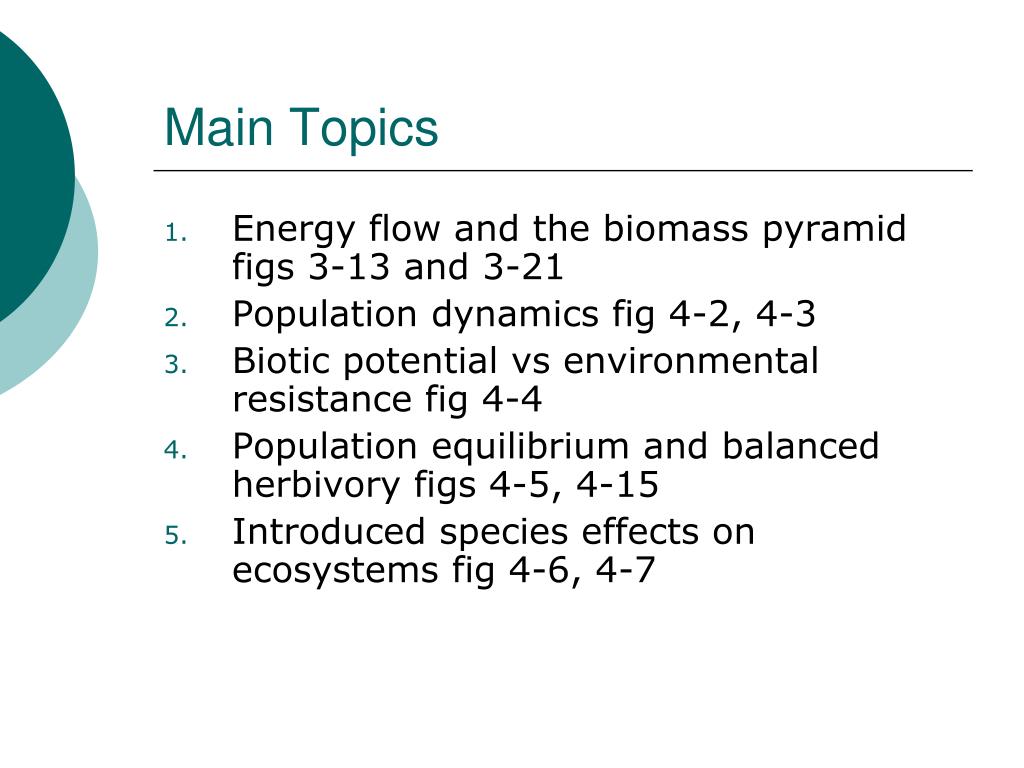 Main Topics

1. Energy flow and the biomass pyramid figs 3-13 and 3-21
2. Population dynamics fig 4-2, 4-3
3. Biotic potential vs environmental resistance fig 4-4
4. Population equilibrium and balanced herbivory figs 4-5, 4-15
5. Introduced species effects on ecosystems fig 4-6, 4-7